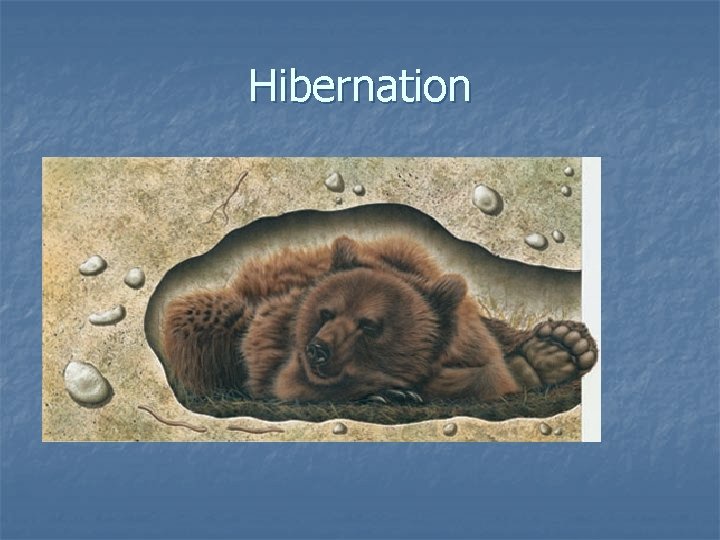 Hibernation